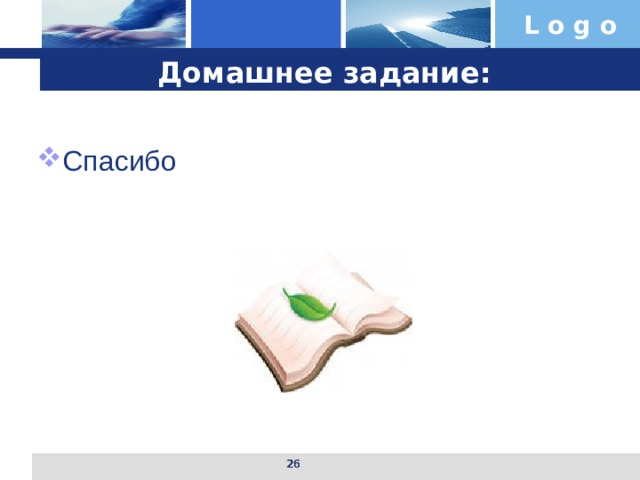 Logo

Домашнее задание:

Спасибо

26